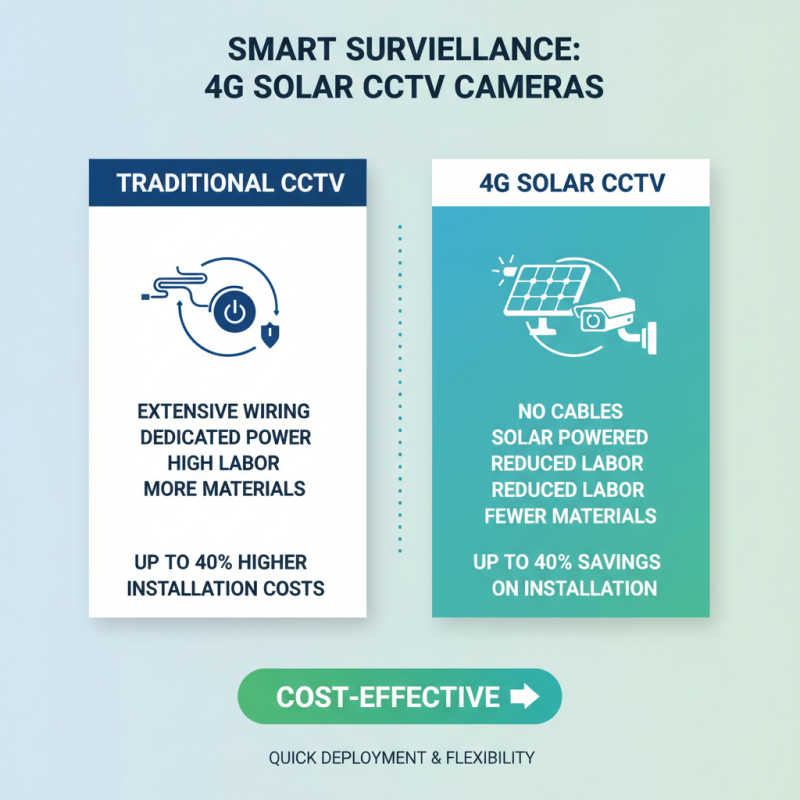 SMART SURVIELLANCE:
4G SOLAR CCTV CAMERAS

TRADITIONAL CCTV

EXTENSIVE WIRING
DEDICATED POWER
HIGH LABOR
MORE MATERIALS

UP TO 40% HIGHER INSTALLATION COSTS

4G SOLAR CCTV

NO CABLES
SOLAR POWERED
REDUCED LABOR
REDUCED LABOR
FEWER MATERIALS

UP TO 40% SAVINGS ON INSTALLATION

COST-EFFECTIVE

QUICK DEPLOYMENT & FLEXIBILITY